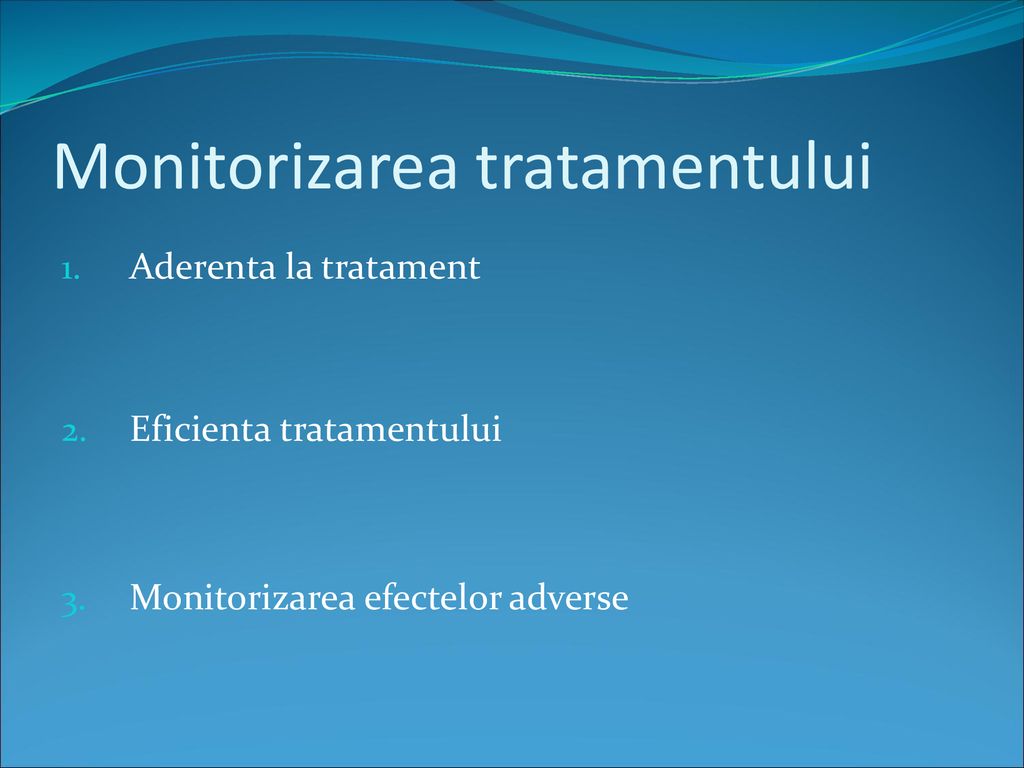 Monitorizarea tratamentului

1. Aderenta la tratament

2. Eficienta tratamentului

3. Monitorizarea efectelor adverse